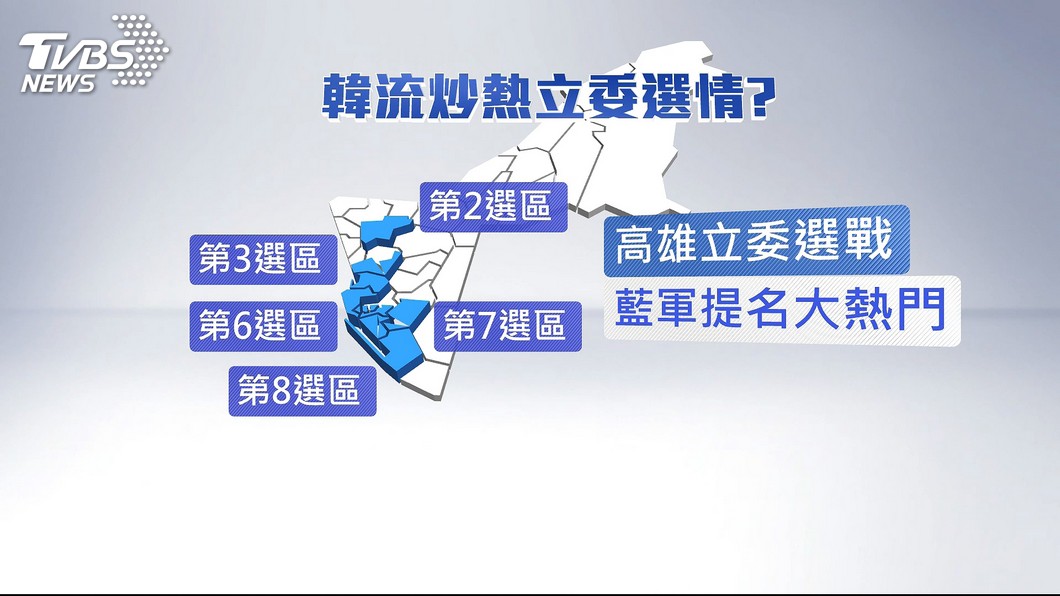 TVBS NEWS

韓流炒熱立委選情?

第2選區

第3選區

第6選區

第7選區

第8選區

高雄立委選戰

藍軍提名大熱門